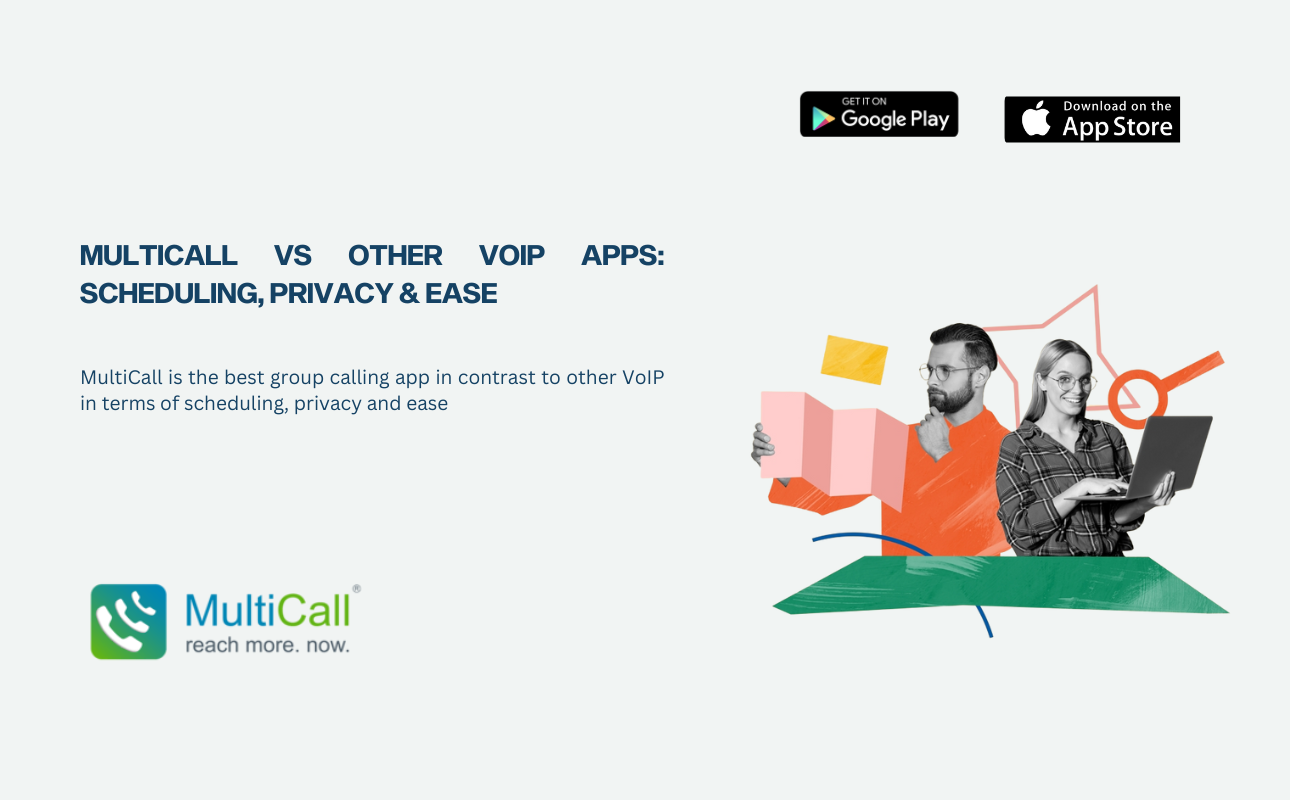 GET IT ON
Google Play

Download on the
App Store

MULTICALL VS OTHER VOIP APPS: SCHEDULING, PRIVACY & EASE

MultiCall is the best group calling app in contrast to other VoIP in terms of scheduling, privacy and ease

MultiCall®
reach more. now.